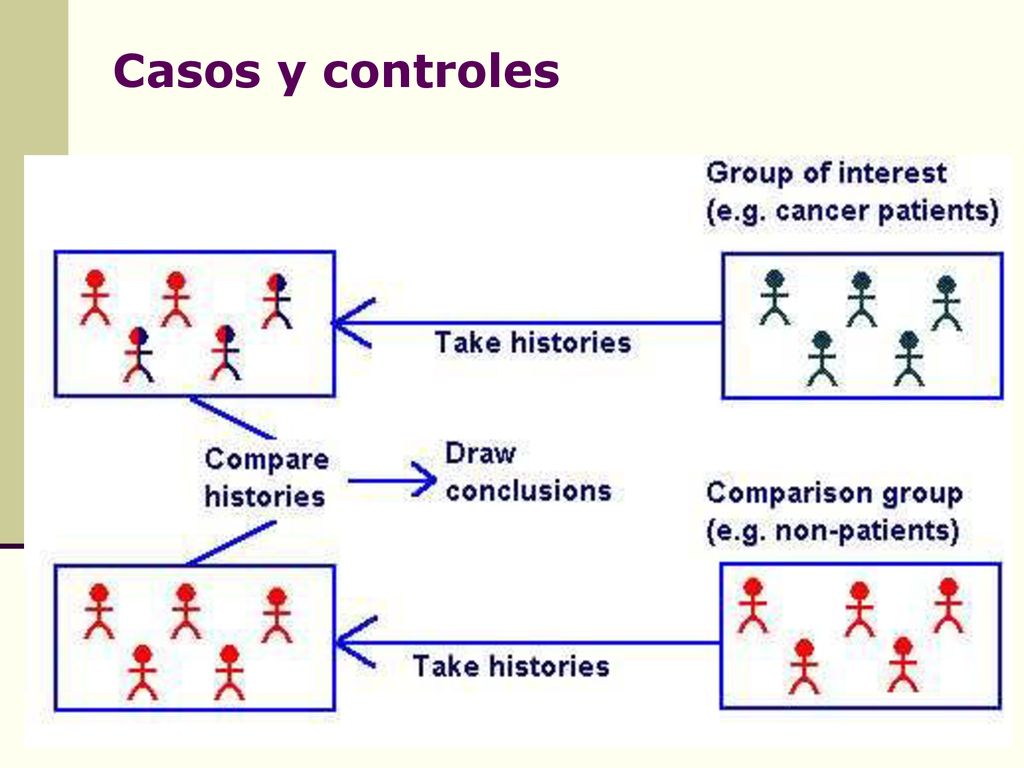 Casos y controles

Group of interest
(e.g. cancer patients)

Take histories

Compare histories

Draw conclusions

Comparison group
(e.g. non-patients)

Take histories